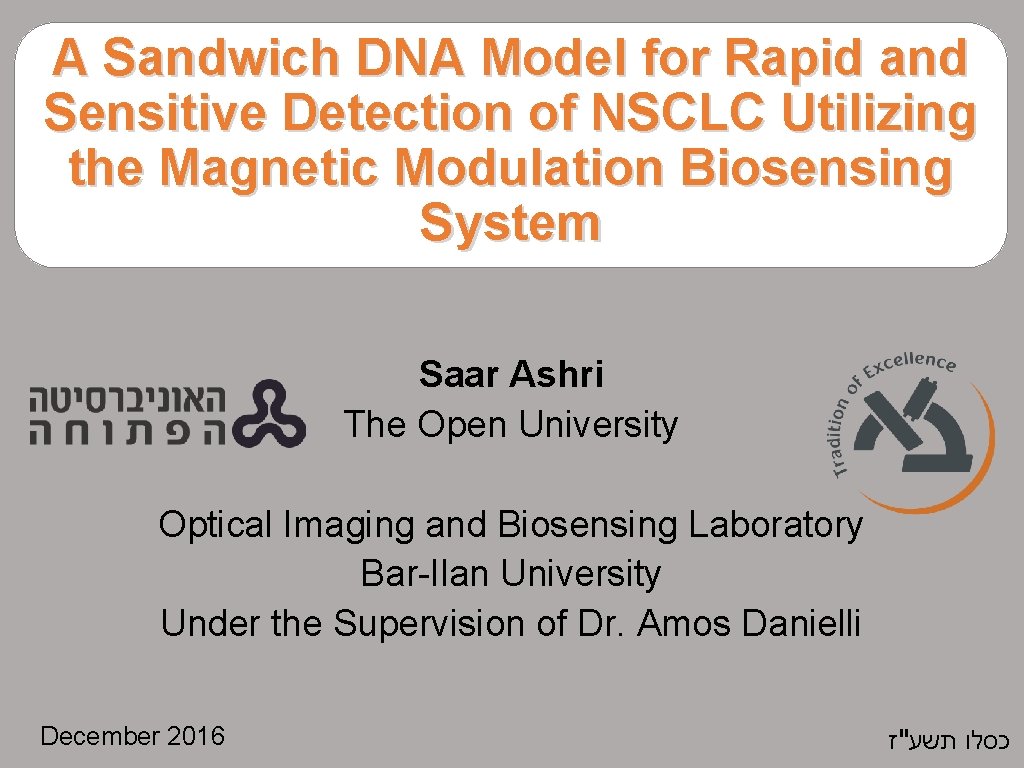 A Sandwich DNA Model for Rapid and Sensitive Detection of NSCLC Utilizing the Magnetic Modulation Biosensing System

האוניברסיטה הפתוחה

Saar Ashri
The Open University

Tradition of Excellence

Optical Imaging and Biosensing Laboratory
Bar-Ilan University
Under the Supervision of Dr. Amos Danielli

December 2016

כסלו תשע"ז